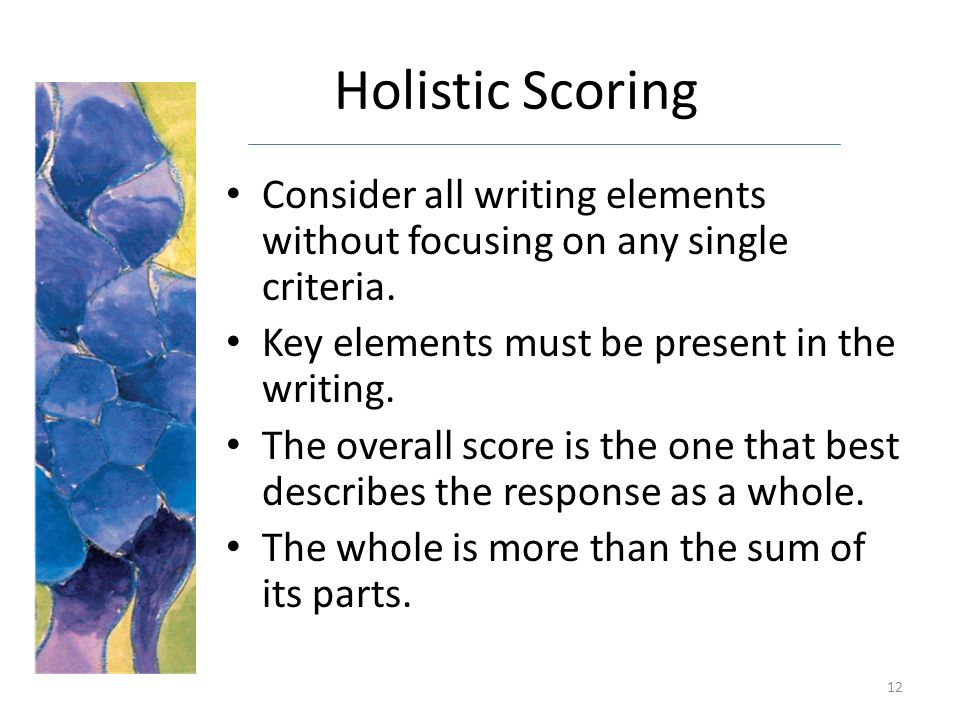 Holistic Scoring

• Consider all writing elements without focusing on any single criteria.
• Key elements must be present in the writing.
• The overall score is the one that best describes the response as a whole.
• The whole is more than the sum of its parts.

12